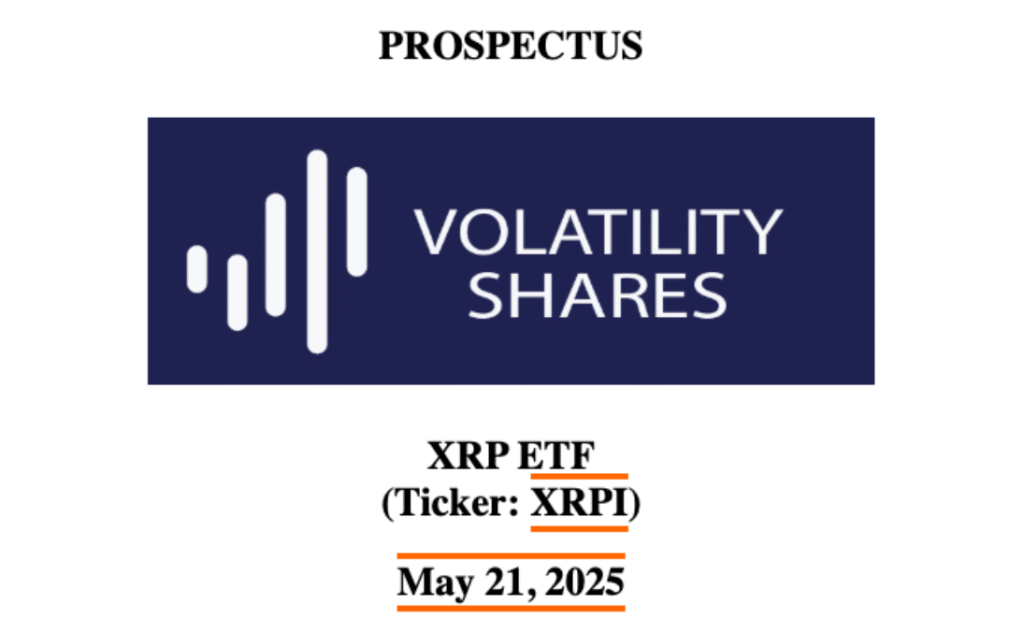 PROSPECTUS

VOLATILITY SHARES

XRP ETF
(Ticker: XRPI)

May 21, 2025